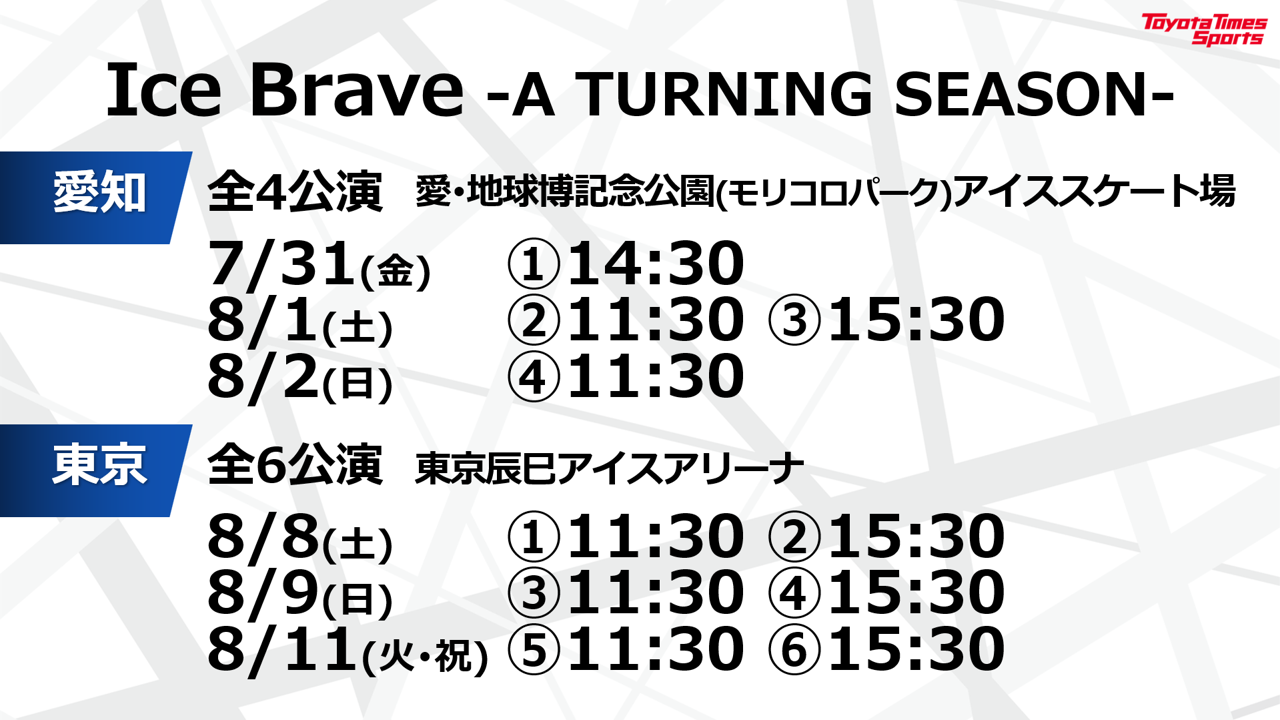 Toyota Times Sports

Ice Brave -A TURNING SEASON-

愛知

全4公演 愛・地球博記念公園(モリコロパーク)アイススケート場

7/31(金) ①14:30
8/1(土) ②11:30 ③15:30
8/2(日) ④11:30

東京

全6公演 東京辰巳アイスアリーナ

8/8(土) ①11:30 ②15:30
8/9(日) ③11:30 ④15:30
8/11(火・祝) ⑤11:30 ⑥15:30